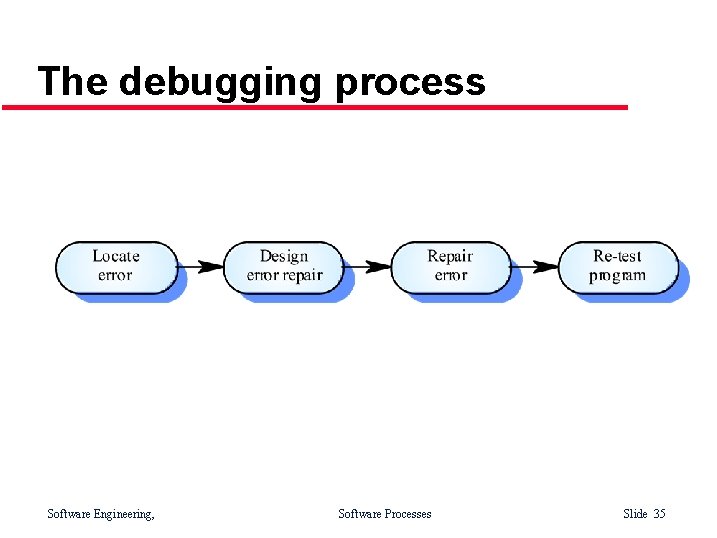 The debugging process

Locate error

Design error repair

Repair error

Re-test program

Software Engineering,

Software Processes

Slide 35